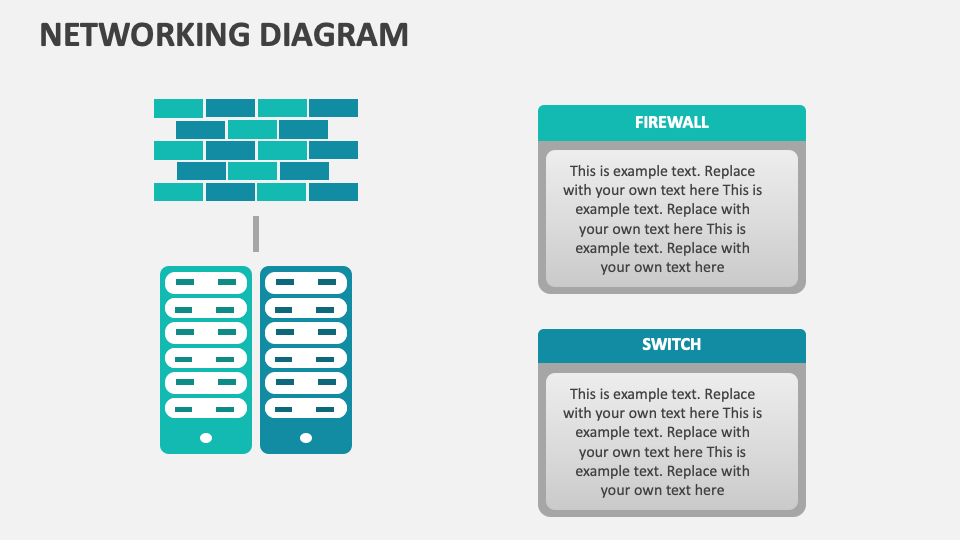 NETWORKING DIAGRAM

FIREWALL

This is example text. Replace with your own text here This is example text. Replace with your own text here This is example text. Replace with your own text here

SWITCH

This is example text. Replace with your own text here This is example text. Replace with your own text here This is example text. Replace with your own text here